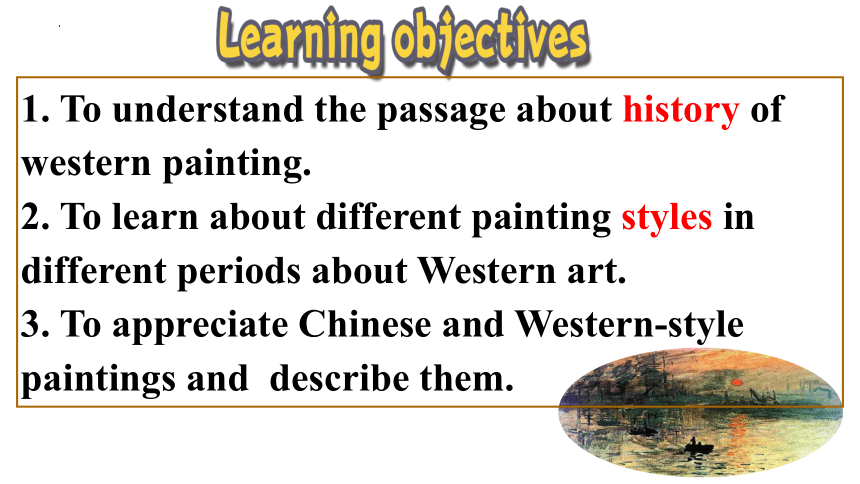 Learning objectives

1. To understand the passage about history of western painting.
2. To learn about different painting styles in different periods about Western art.
3. To appreciate Chinese and Western-style paintings and describe them.